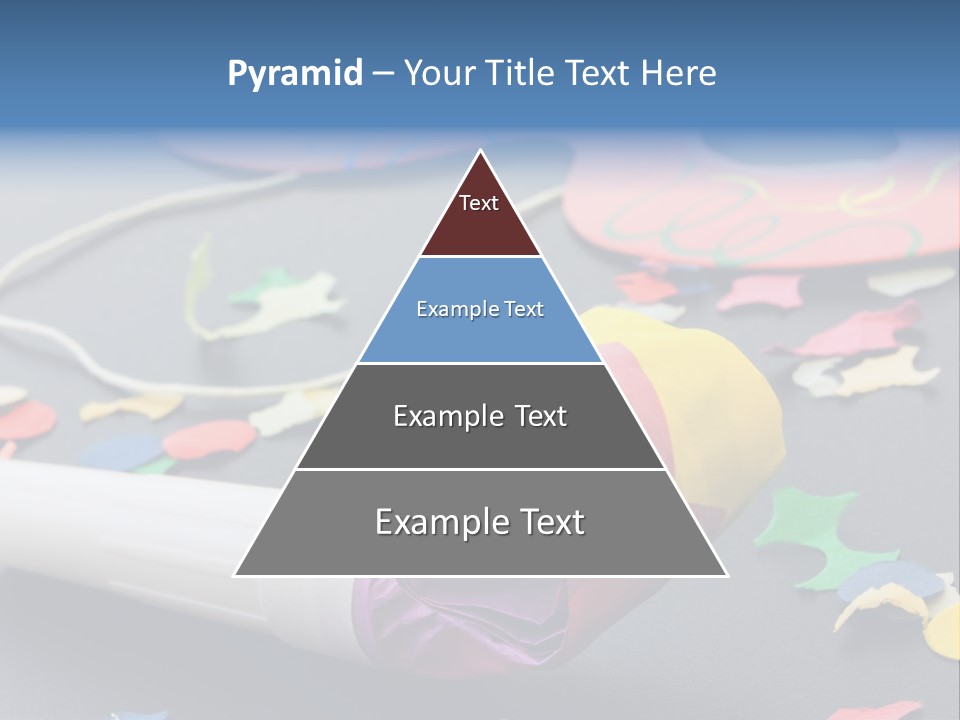 Pyramid – Your Title Text Here

Text

Example Text

Example Text

Example Text